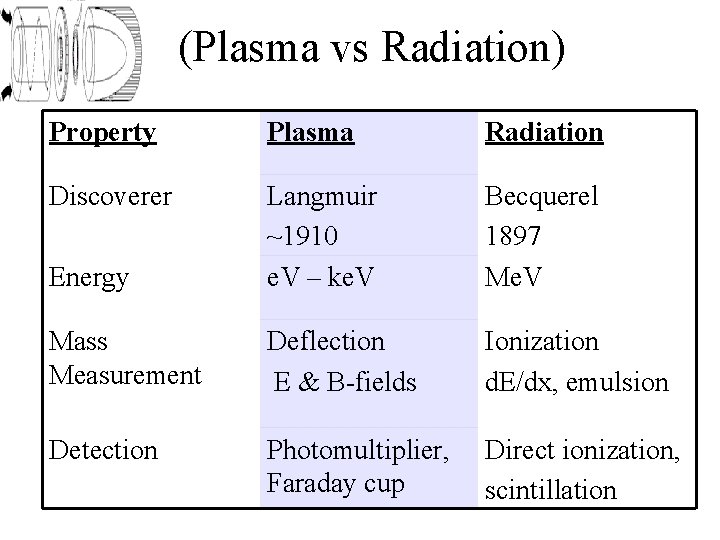 (Plasma vs Radiation)

| Property | Plasma | Radiation |
|---|---|---|
| Discoverer | Langmuir ~1910 | Becquerel 1897 |
| Energy | eV – keV | MeV |
| Mass Measurement | Deflection E & B-fields | Ionization dE/dx, emulsion |
| Detection | Photomultiplier, Faraday cup | Direct ionization, scintillation |